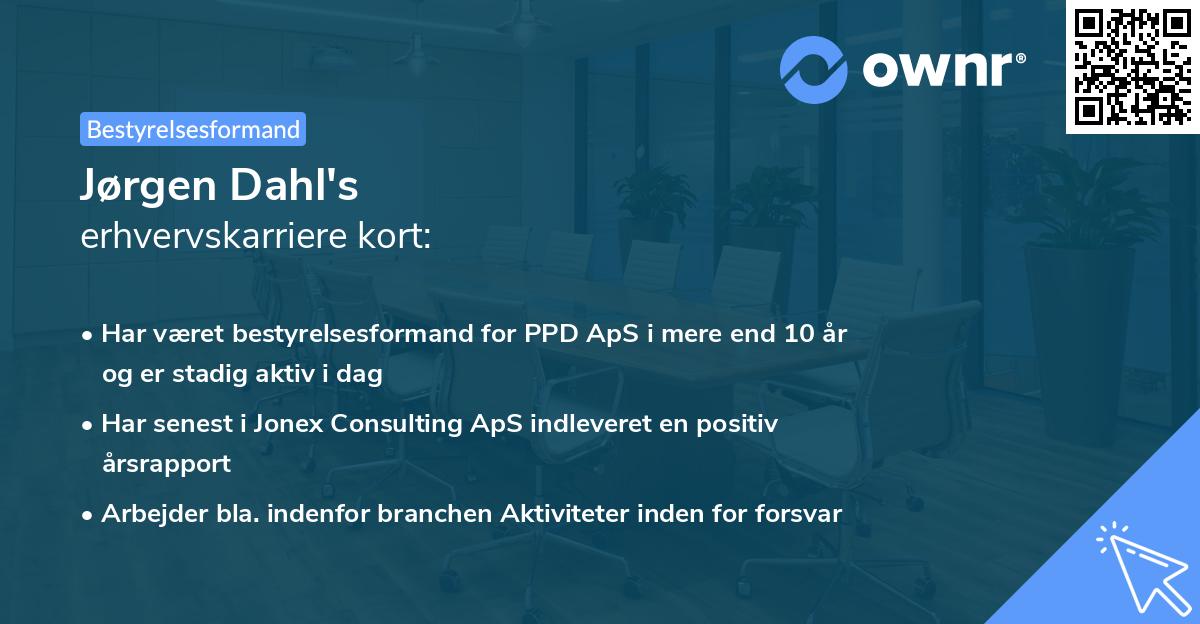 ownr®

Bestyrelsesformand

Jørgen Dahl's
erhvervskarriere kort:

• Har været bestyrelsesformand for PPD ApS i mere end 10 år og er stadig aktiv i dag
• Har senest i Jonex Consulting ApS indleveret en positiv årsrapport
• Arbejder bla. indenfor branchen Aktiviteter inden for forsvar